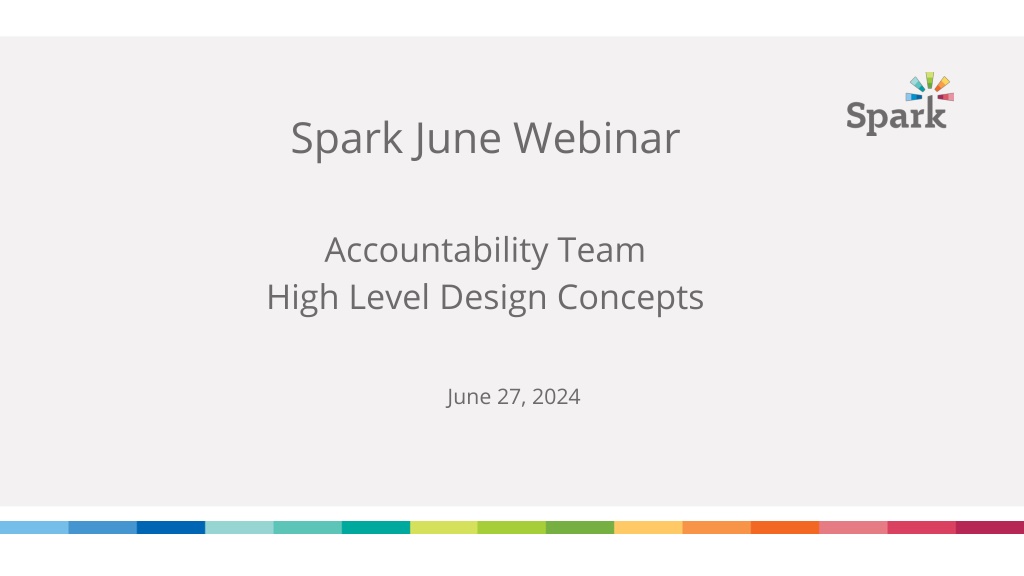 Spark

Spark June Webinar

Accountability Team
High Level Design Concepts

June 27, 2024